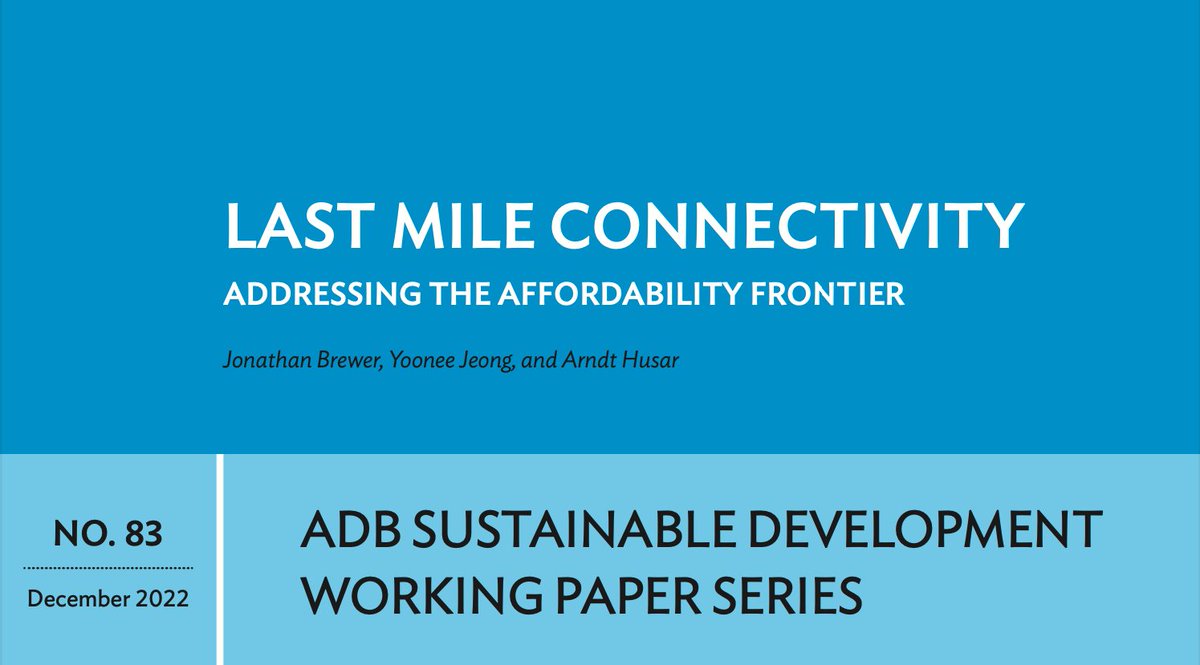 LAST MILE CONNECTIVITY
ADDRESSING THE AFFORDABILITY FRONTIER

Jonathan Brewer, Yoonee Jeong, and Arndt Husar

NO. 83

December 2022

ADB SUSTAINABLE DEVELOPMENT WORKING PAPER SERIES